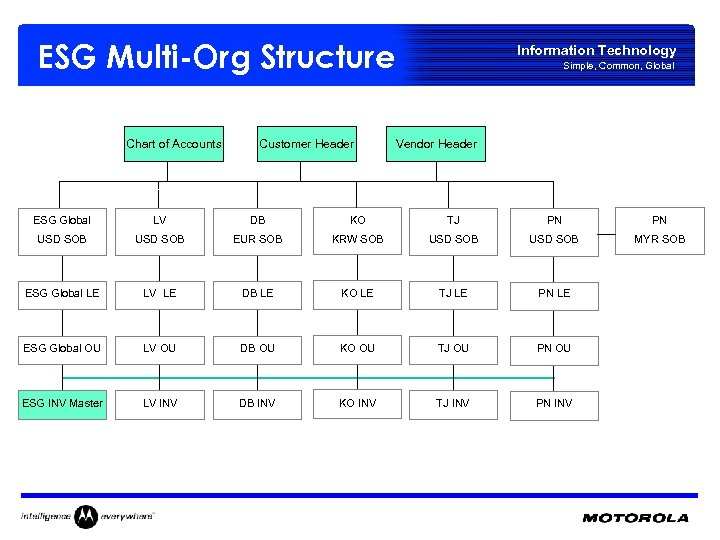 ESG Multi-Org Structure

Information Technology
Simple, Common, Global

Chart of Accounts

Customer Header

Vendor Header

ESG Global
USD SOB

LV
USD SOB

DB
EUR SOB

KO
KRW SOB

TJ
USD SOB

PN
USD SOB

PN
MYR SOB

ESG Global LE

LV LE

DB LE

KO LE

TJ LE

PN LE

ESG Global OU

LV OU

DB OU

KO OU

TJ OU

PN OU

ESG INV Master

LV INV

DB INV

KO INV

TJ INV

PN INV

intelligence everywhere

MOTOROLA